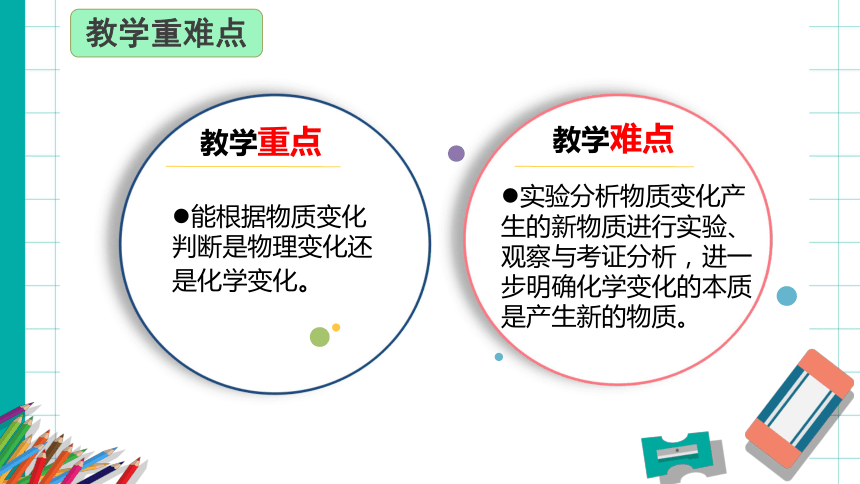 教学重难点

教学重点

●能根据物质变化判断是物理变化还是化学变化。

教学难点

●实验分析物质变化产生的新物质进行实验、观察与考证分析，进一步明确化学变化的本质是产生新的物质。